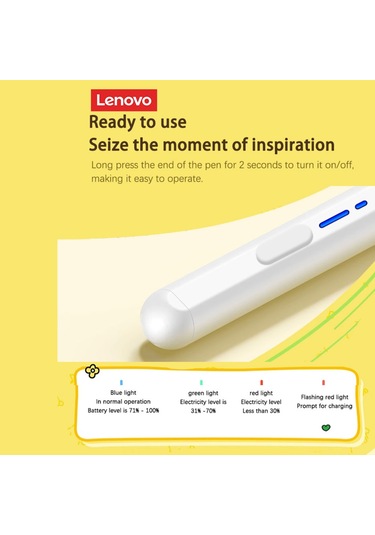 Lenovo

Ready to use

Seize the moment of inspiration

Long press the end of the pen for 2 seconds to turn it on/off, making it easy to operate.

Blue light
In normal operation
Battery level is 71% - 100%

green light
Electricity level is
31% -70%

red light
Electricity level
Less than 30%

Flashing red light
Prompt for charging